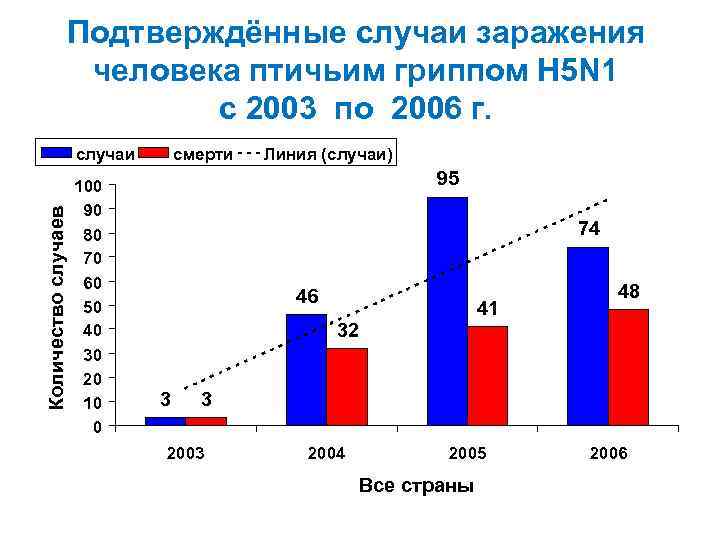 Подтверждённые случаи заражения человека птичьим гриппом H5N1 с 2003 по 2006 г.

случаи смерти Линия (случаи)

Количество случаев

100
90
80
70
60
50
40
30
20
10
0

3 3
46 32
95 41
74 48

2003
2004
2005
2006

Все страны